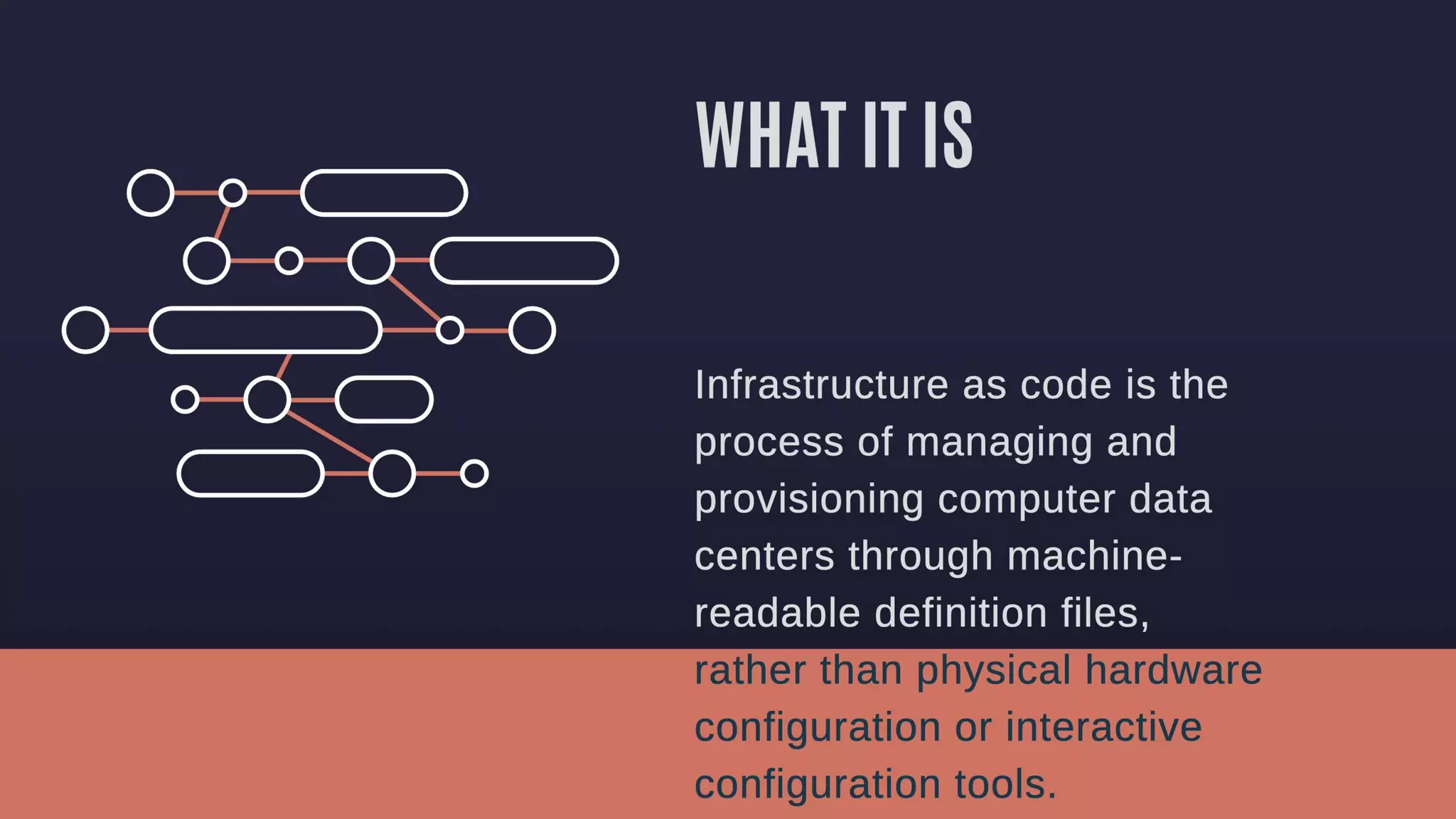 WHAT IT IS

Infrastructure as code is the process of managing and provisioning computer data centers through machine-readable definition files, rather than physical hardware configuration or interactive configuration tools.